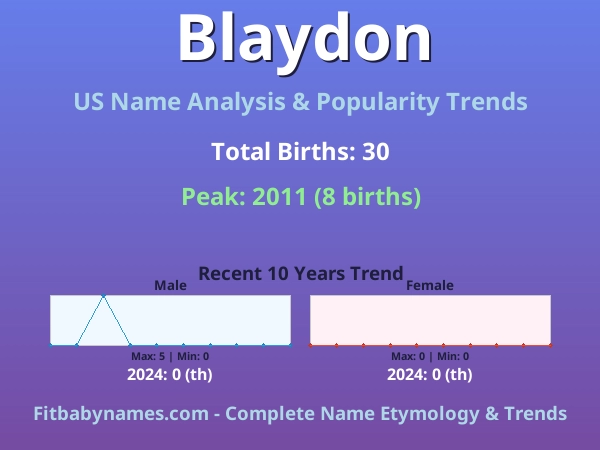 Blaydon

US Name Analysis & Popularity Trends

Total Births: 30

Peak: 2011 (8 births)

Recent 10 Years Trend

Male

Max: 5 | Min: 0

2024: 0 (th)

Female

Max: 0 | Min: 0

2024: 0 (th)

Fitbabynames.com - Complete Name Etymology & Trends